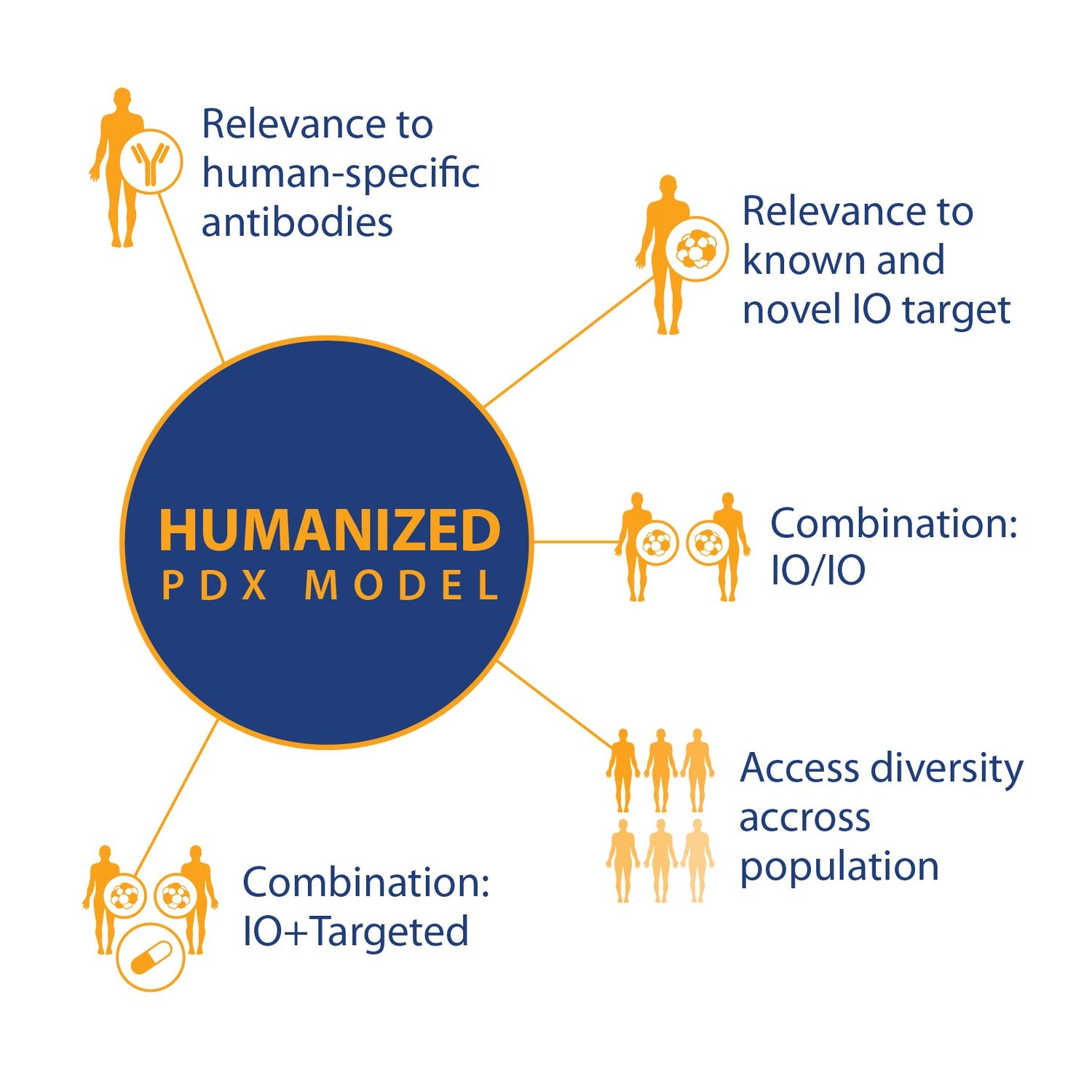 Relevance to human-specific antibodies

Relevance to known and novel IO target

HUMANIZED
PDX MODEL

Combination: IO/IO

Access diversity accross population

Combination: IO+Targeted